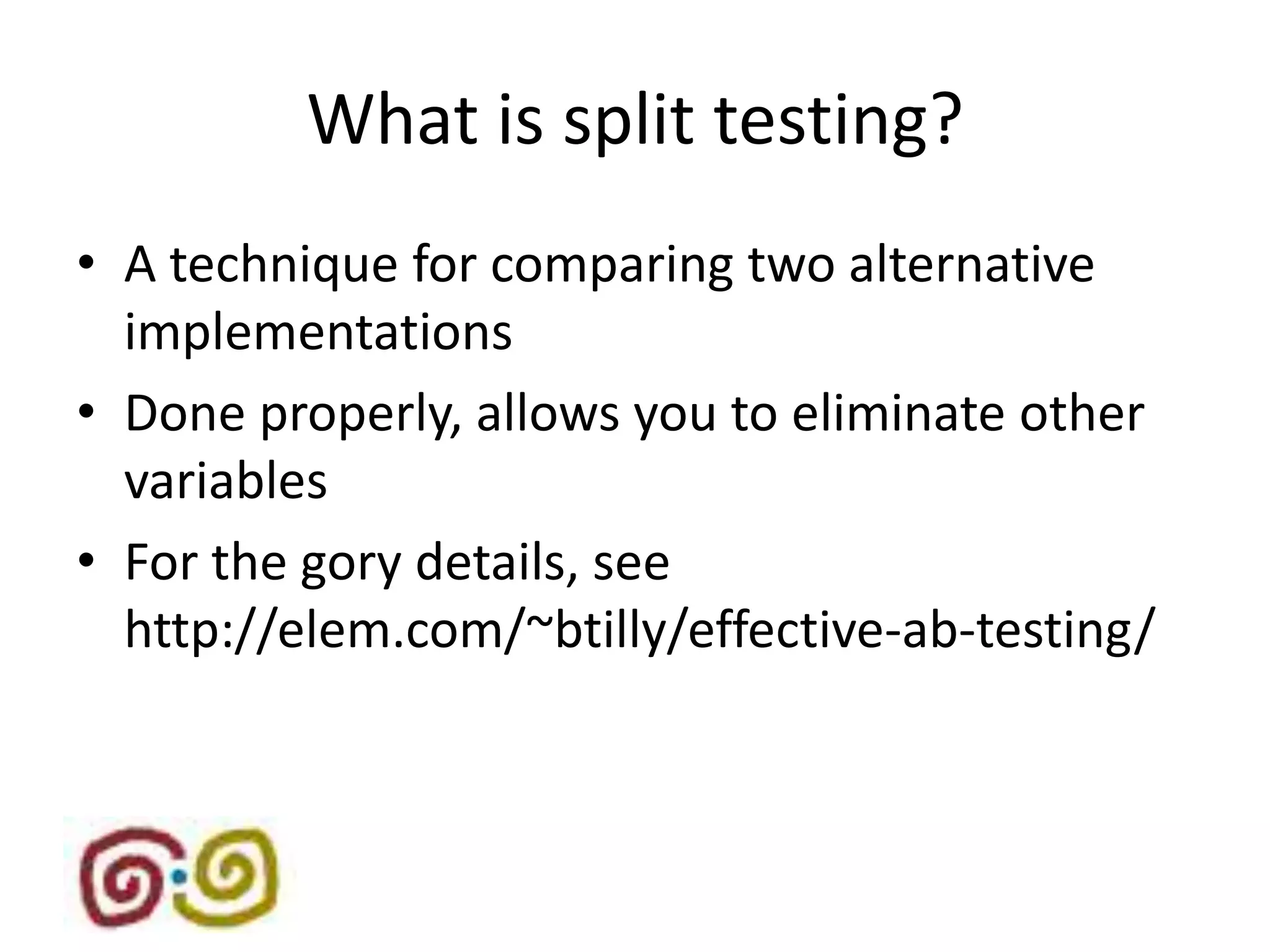 What is split testing?

• A technique for comparing two alternative implementations
• Done properly, allows you to eliminate other variables
• For the gory details, see http://elem.com/~btilly/effective-ab-testing/